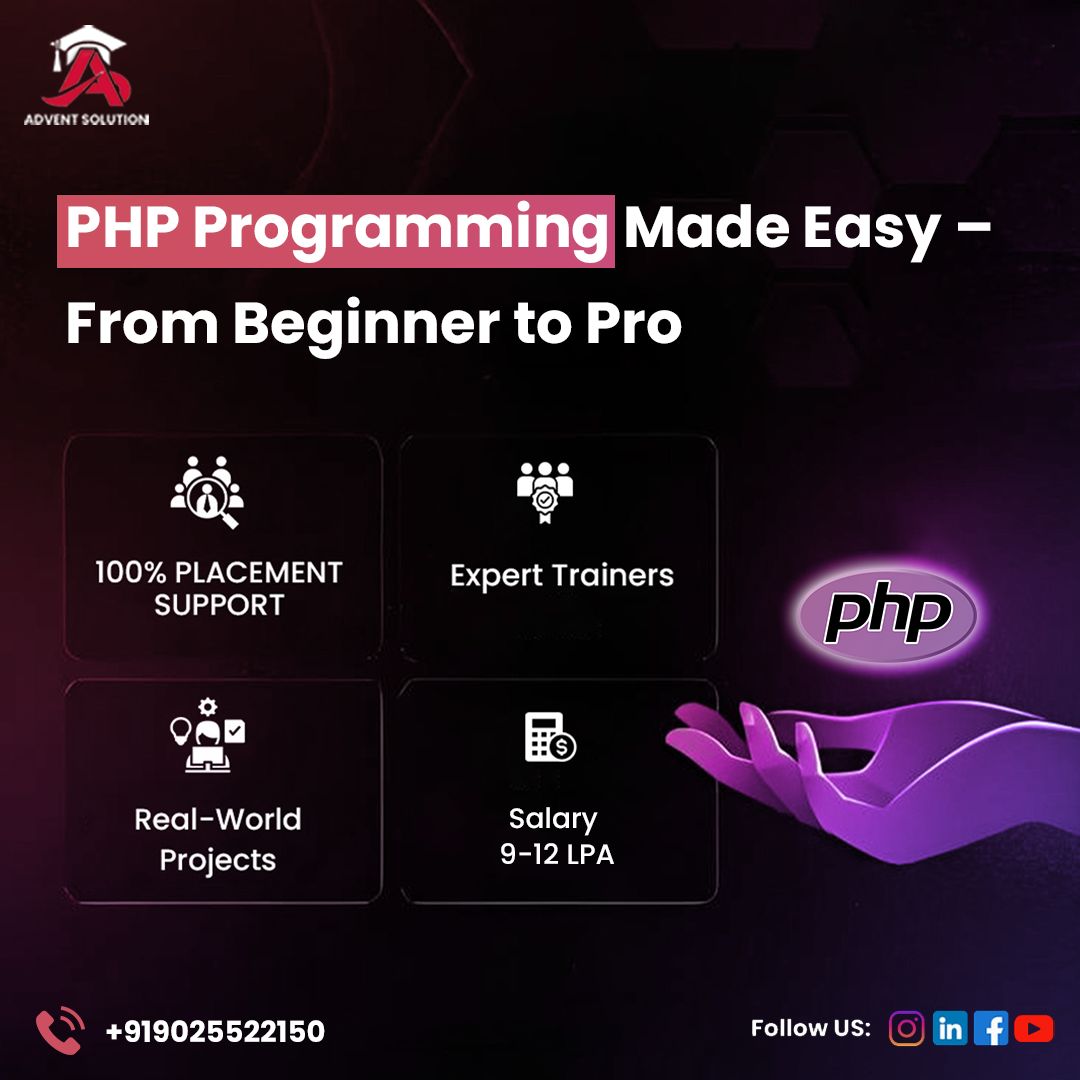 ADVENT SOLUTION

PHP Programming Made Easy – From Beginner to Pro

100% PLACEMENT SUPPORT

Expert Trainers

php

Real-World Projects

Salary
9-12 LPA

+919025522150

Follow US: